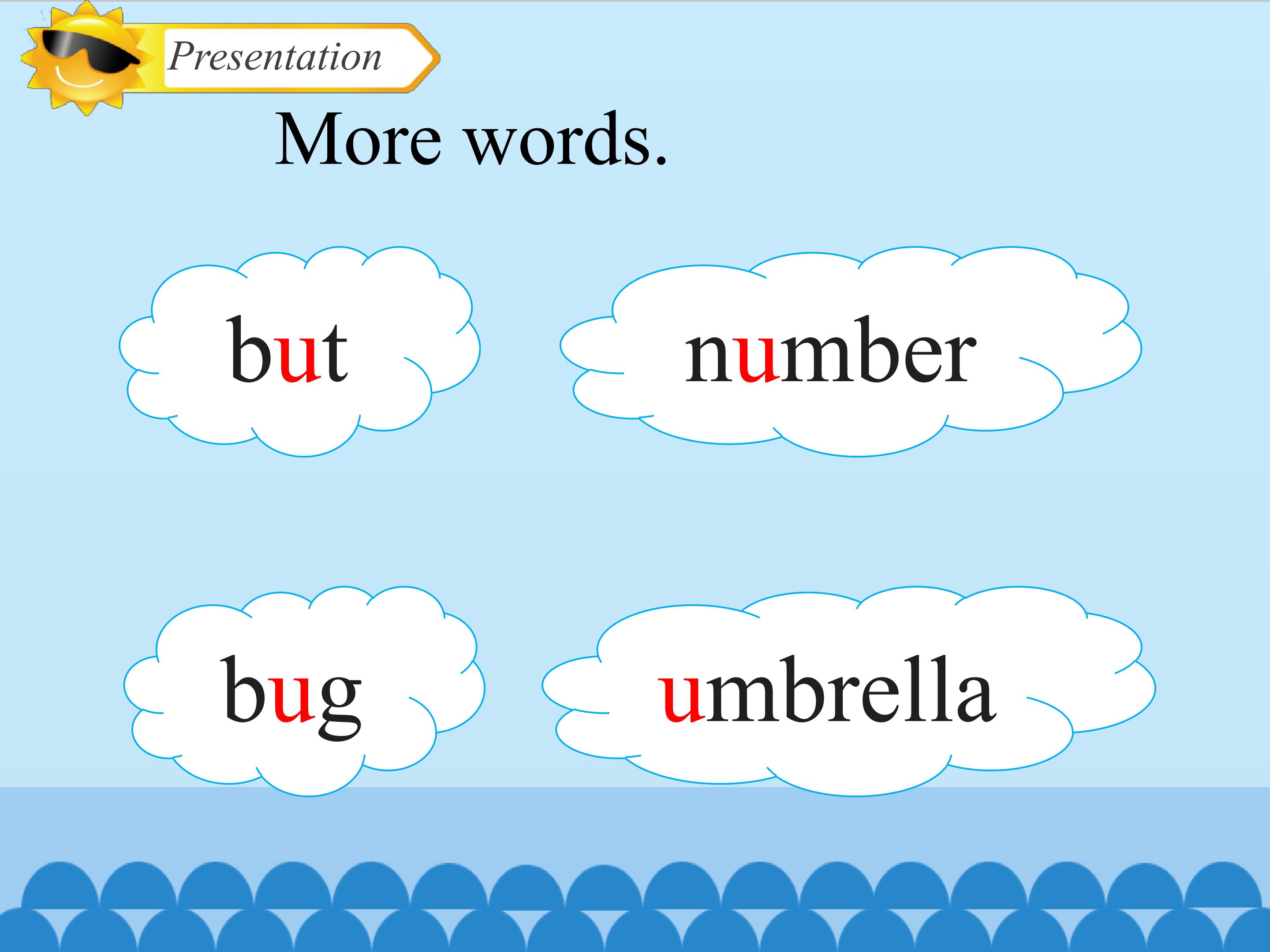 Presentation

More words.

but

number

bug

umbrella